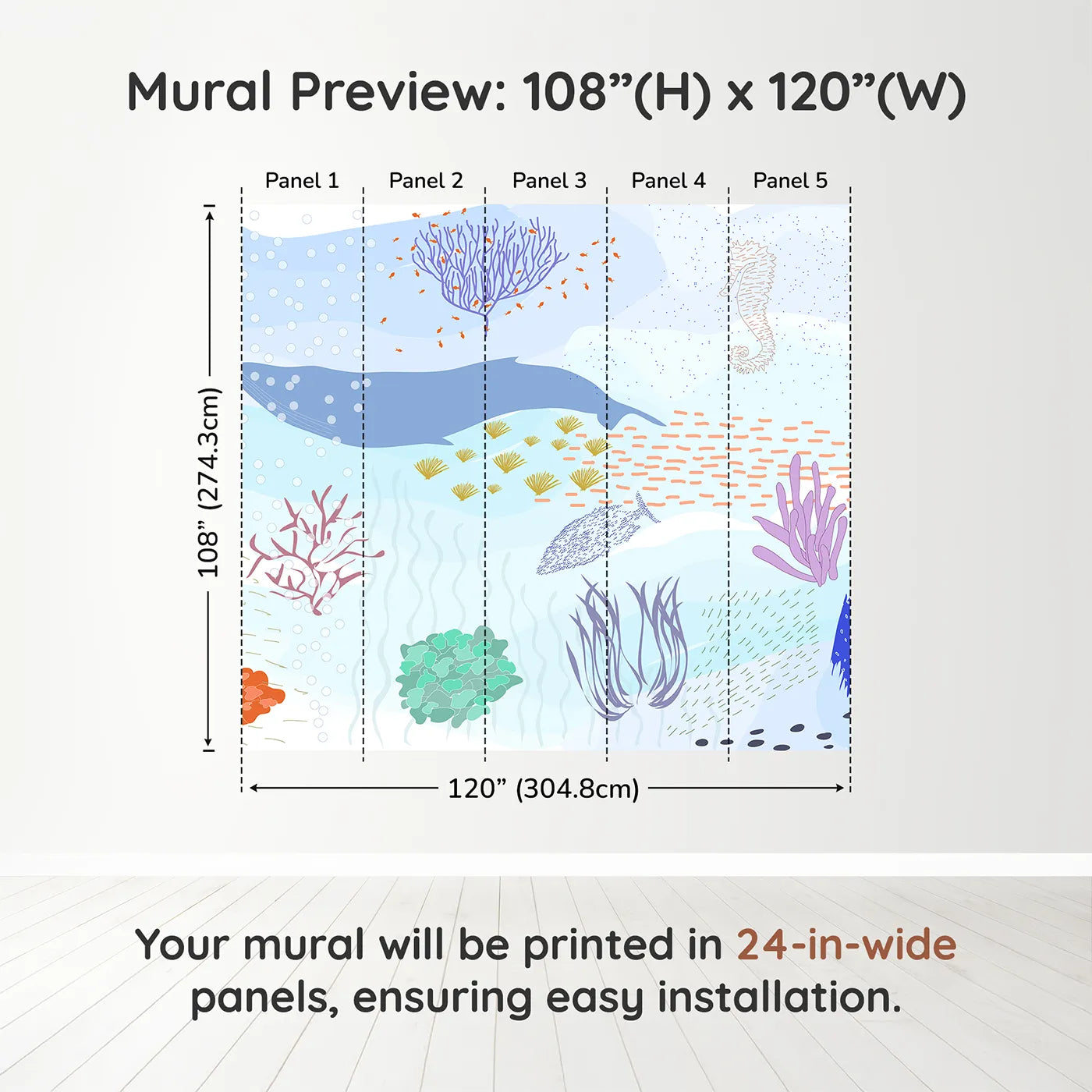 Mural Preview: 108”(H) x 120”(W)

Panel 1
Panel 2
Panel 3
Panel 4
Panel 5

108” (274.3cm)

120” (304.8cm)

Your mural will be printed in 24-in-wide panels, ensuring easy installation.